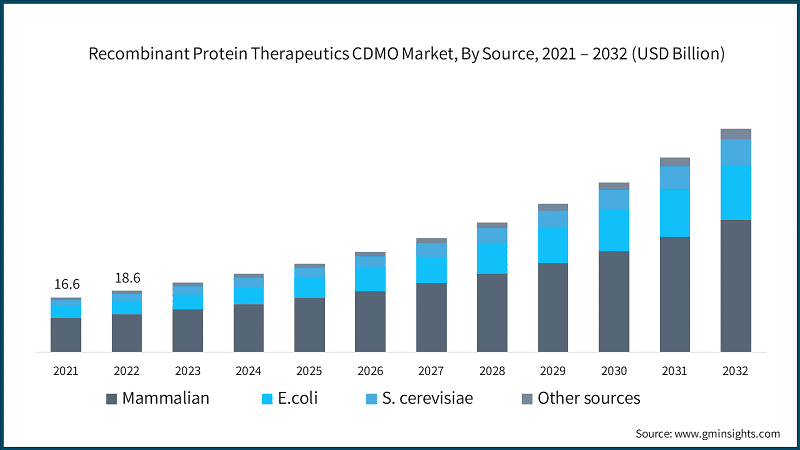 Recombinant Protein Therapeutics CDMO Market, By Source, 2021 – 2032 (USD Billion)

16.6

18.6

2021
2022
2023
2024
2025
2026
2027
2028
2029
2030
2031
2032

Mammalian
E.coli
S. cerevisiae
Other sources

Source: www.gminsights.com